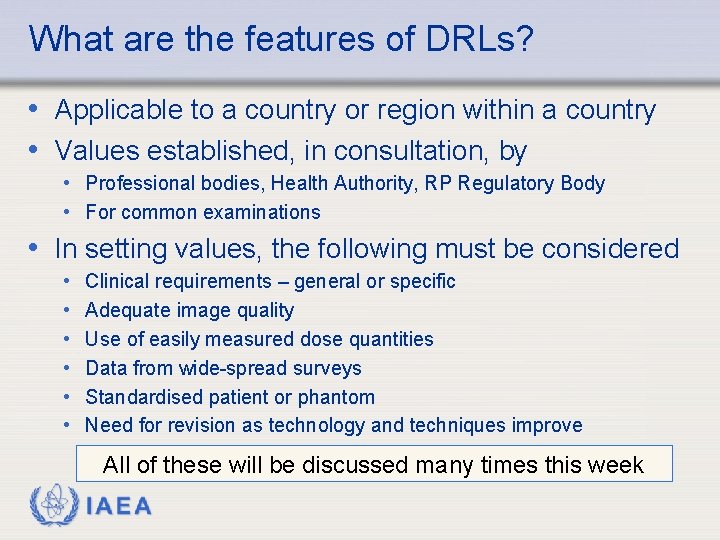 What are the features of DRLs?

• Applicable to a country or region within a country
• Values established, in consultation, by
  • Professional bodies, Health Authority, RP Regulatory Body
  • For common examinations
• In setting values, the following must be considered
  • Clinical requirements – general or specific
  • Adequate image quality
  • Use of easily measured dose quantities
  • Data from wide-spread surveys
  • Standardised patient or phantom
  • Need for revision as technology and techniques improve

All of these will be discussed many times this week

IAEA